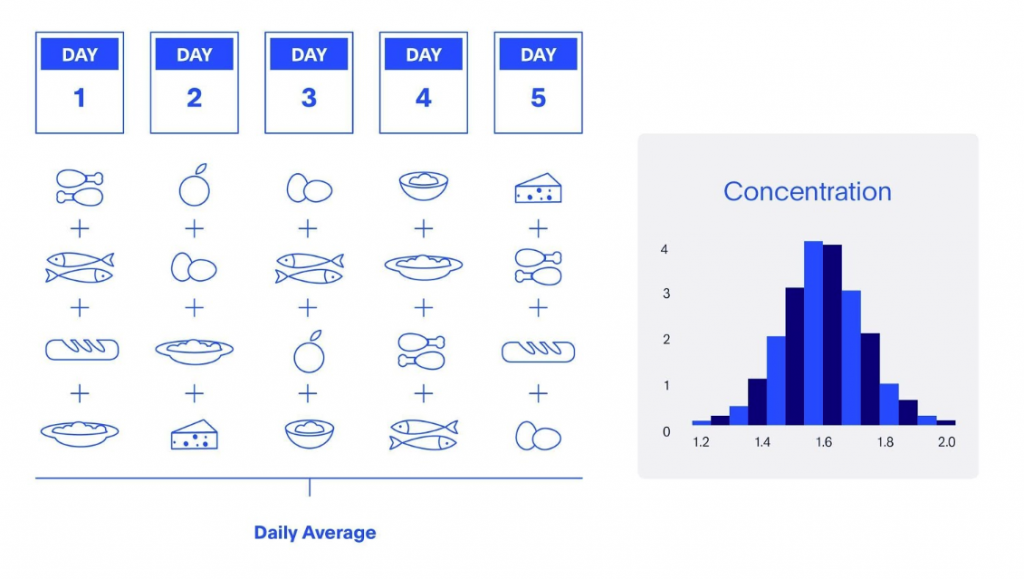 DAY
1

DAY
2

DAY
3

DAY
4

DAY
5

+ + + + +
+ + + + +
+ + + + +

Daily Average

Concentration

4
3
2
1
0

1.2 1.4 1.6 1.8 2.0